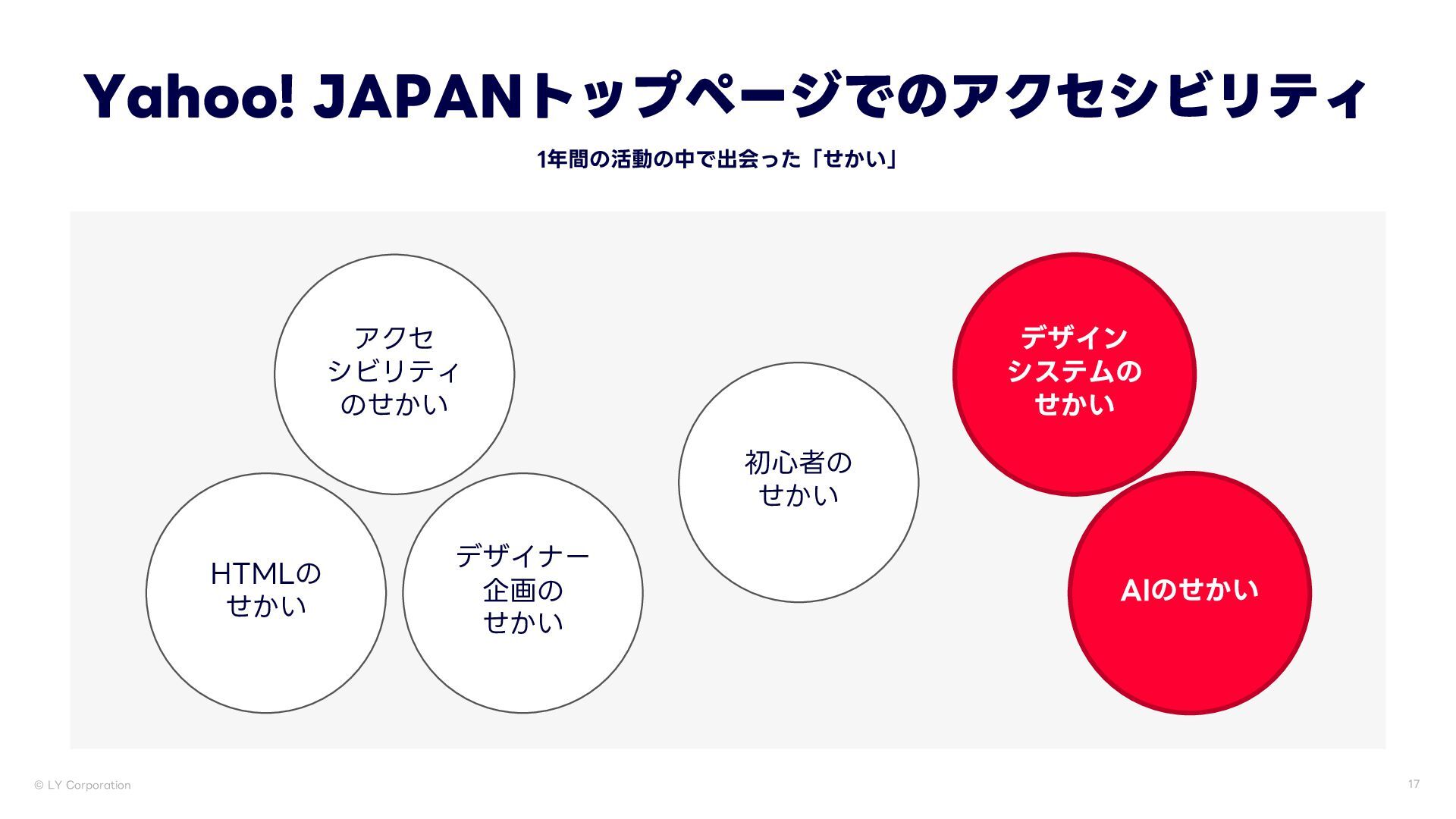 Yahoo! JAPANトップページでのアクセシビリティ

1年間の活動の中で出会った「せかい」

アクセシビリティのせかい

HTMLのせかい

デザイナー企画のせかい

初心者のせかい

デザインシステムのせかい

AIのせかい

© LY Corporation

17